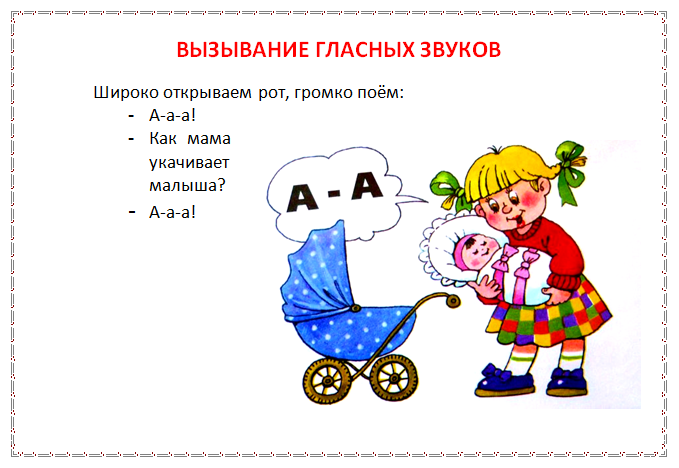 ВЫЗЫВАНИЕ ГЛАСНЫХ ЗВУКОВ

Широко открываем рот, громко поём:
- А-а-а!
- Как мама укачивает малыша?
- А-а-а!

А - А